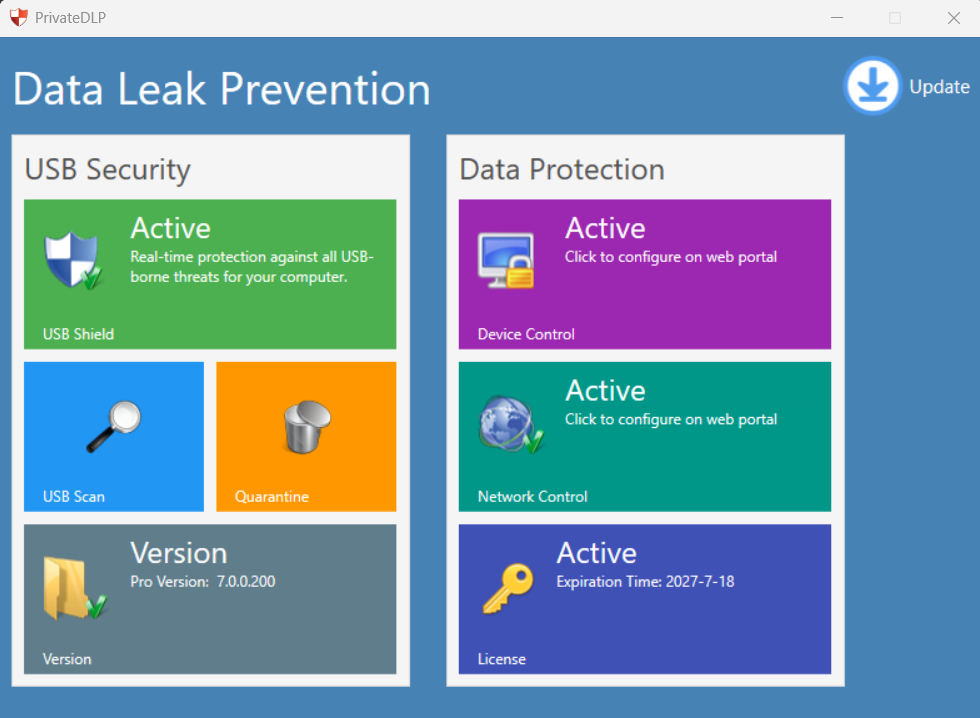 PrivateDLP

Data Leak Prevention

Update

USB Security

Active
Real-time protection against all USB-borne threats for your computer.

USB Shield

USB Scan

Quarantine

Version
Pro Version: 7.0.0.200

Version

Data Protection

Active
Click to configure on web portal

Device Control

Active
Click to configure on web portal

Network Control

Active
Expiration Time: 2027-7-18

License